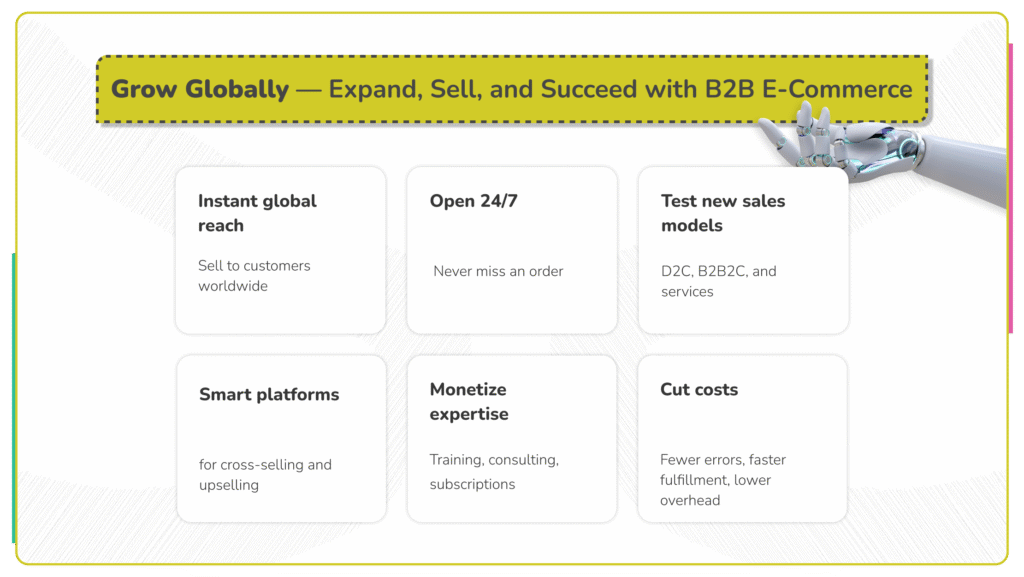 Grow Globally — Expand, Sell, and Succeed with B2B E-Commerce

Instant global reach

Sell to customers worldwide

Open 24/7

Never miss an order

Test new sales models

D2C, B2B2C, and services

Smart platforms

for cross-selling and upselling

Monetize expertise

Training, consulting, subscriptions

Cut costs

Fewer errors, faster fulfillment, lower overhead